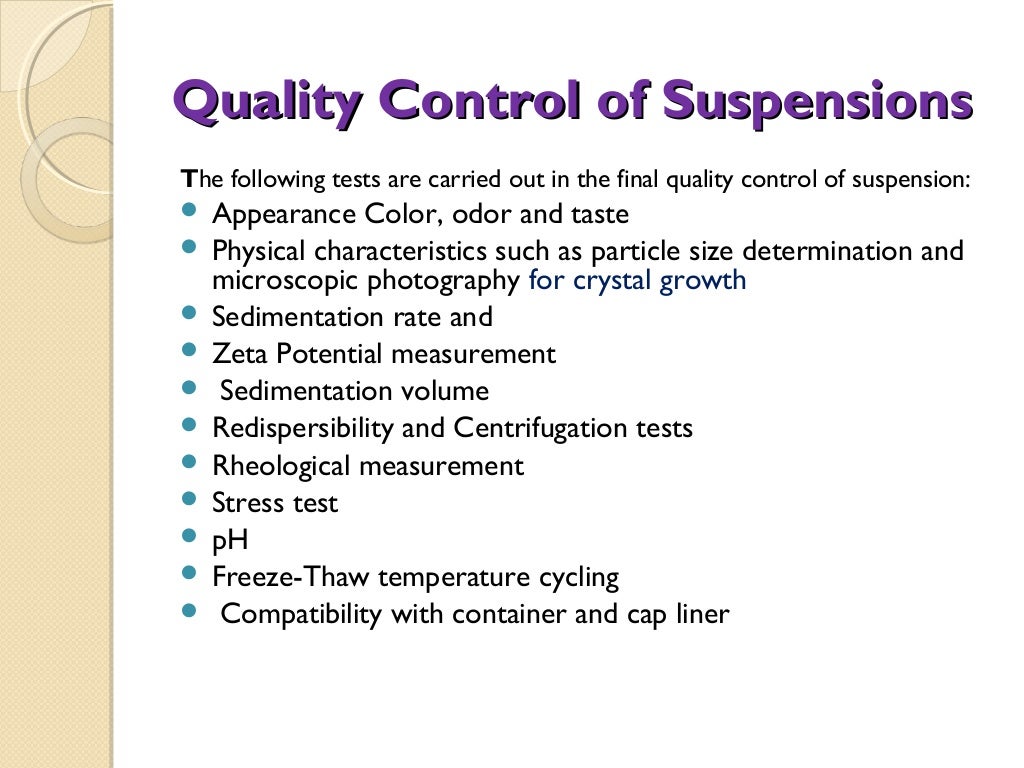 Quality Control of Suspensions

The following tests are carried out in the final quality control of suspension:

- Appearance Color, odor and taste
- Physical characteristics such as particle size determination and microscopic photography for crystal growth
- Sedimentation rate and
- Zeta Potential measurement
- Sedimentation volume
- Redispersibility and Centrifugation tests
- Rheological measurement
- Stress test
- pH
- Freeze-Thaw temperature cycling
- Compatibility with container and cap liner